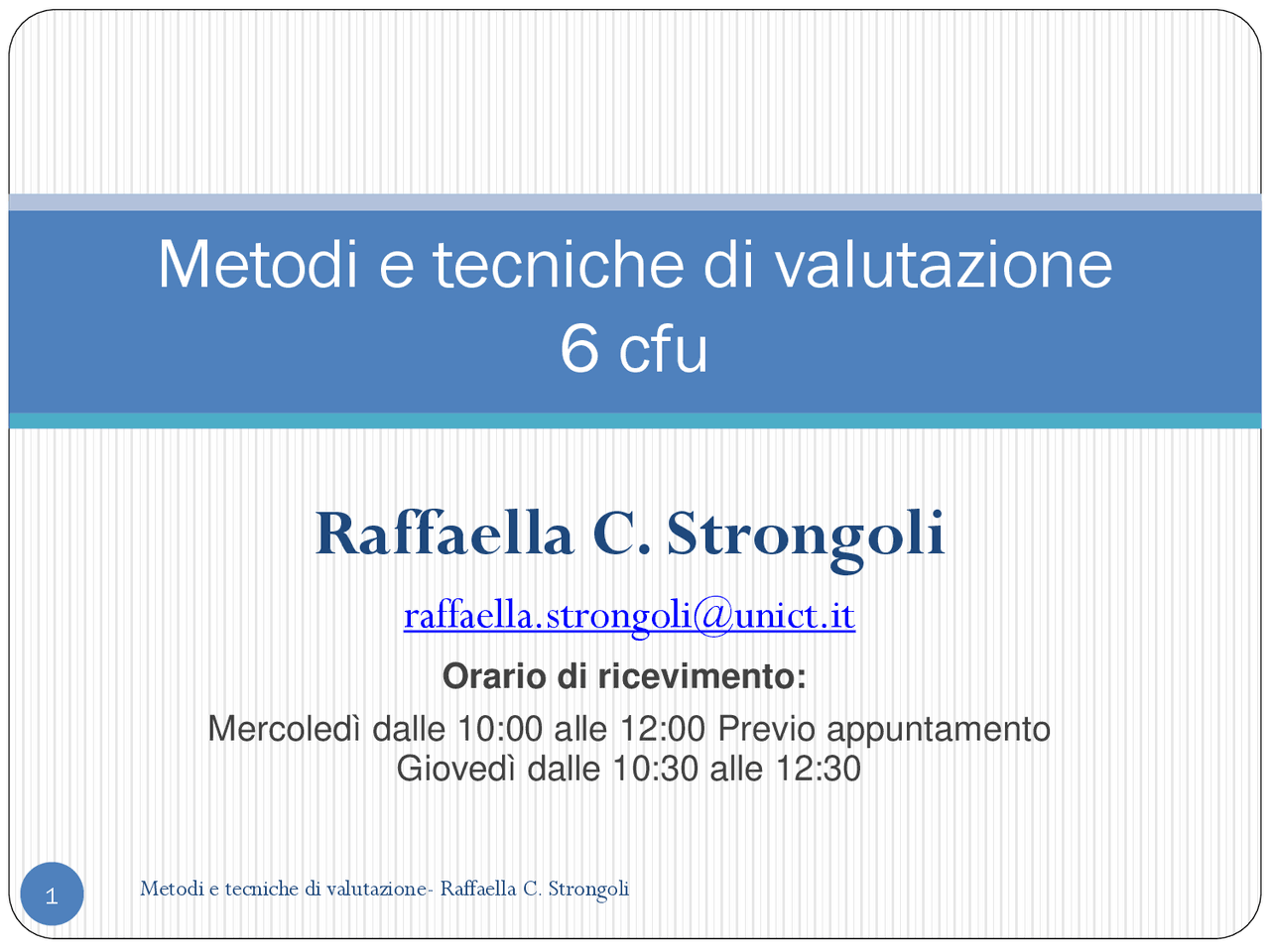 Metodi e tecniche di valutazione
6 cfu

Raffaella C. Strongoli

raffaella.strongoli@unict.it

Orario di ricevimento:

Mercoledì dalle 10:00 alle 12:00 Previo appuntamento
Giovedì dalle 10:30 alle 12:30

1

Metodi e tecniche di valutazione- Raffaella C. Strongoli